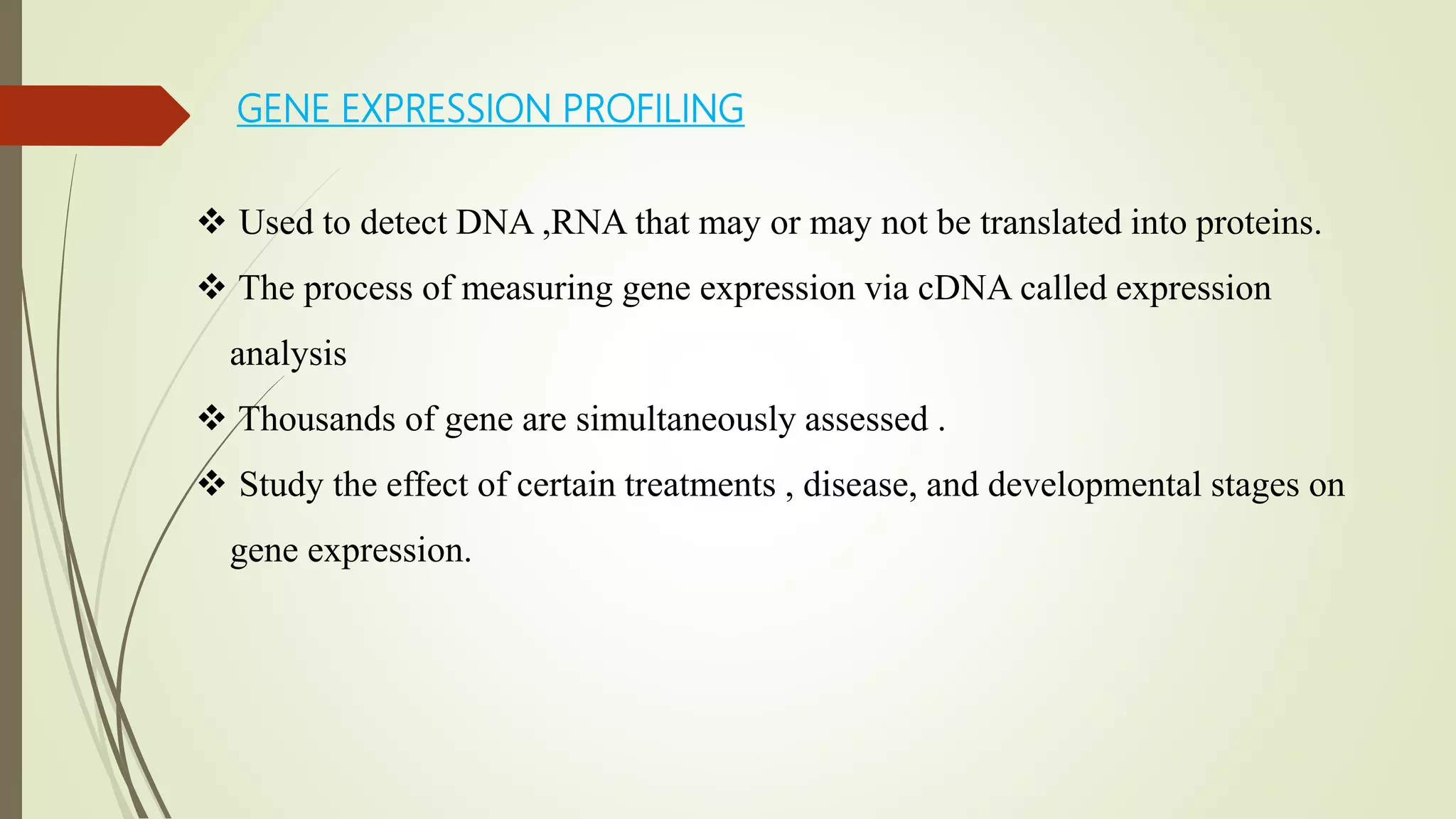 GENE EXPRESSION PROFILING

❖ Used to detect DNA ,RNA that may or may not be translated into proteins.

❖ The process of measuring gene expression via cDNA called expression analysis

❖ Thousands of gene are simultaneously assessed .

❖ Study the effect of certain treatments , disease, and developmental stages on gene expression.